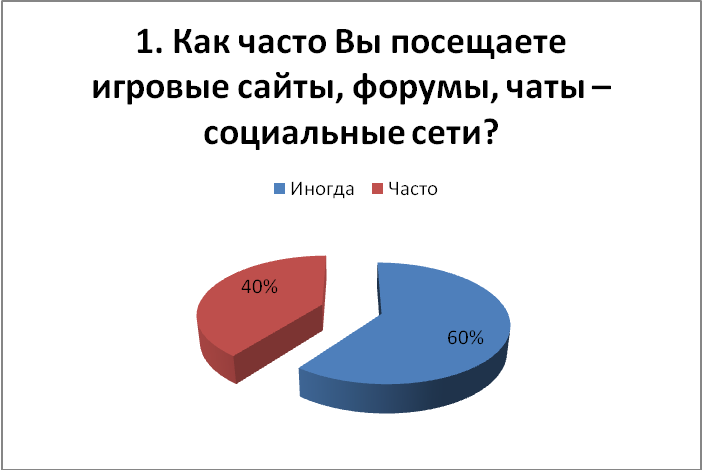 1. Как часто Вы посещаете игровые сайты, форумы, чаты – социальные сети?

Иногда Часто

40%

60%